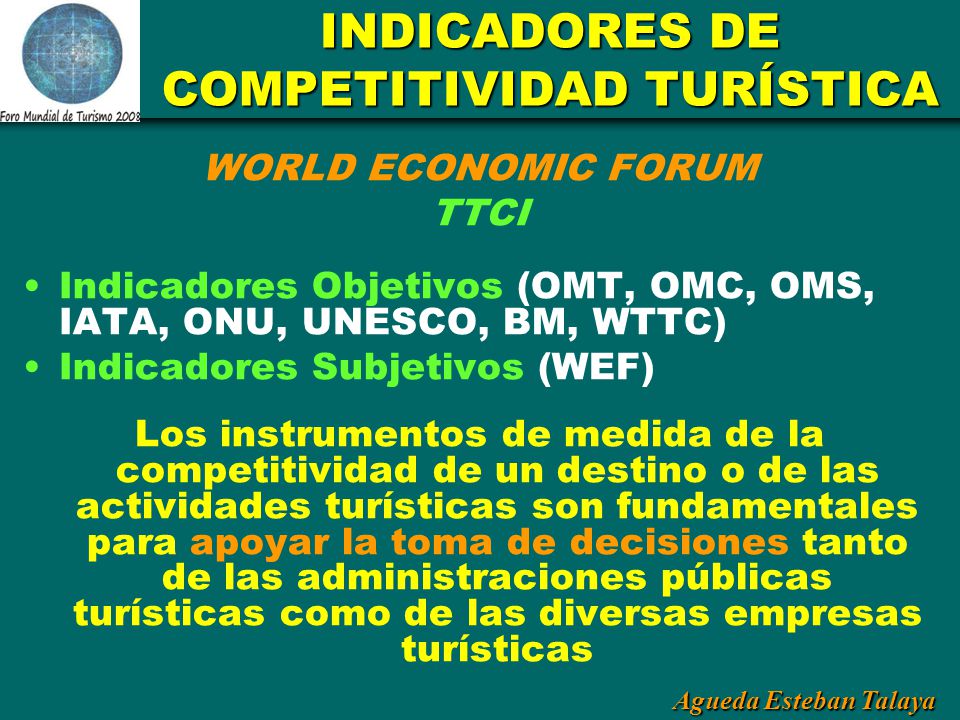 Foro Mundial de Turismo 2008

INDICADORES DE COMPETITIVIDAD TURÍSTICA

WORLD ECONOMIC FORUM
TTCI

• Indicadores Objetivos (OMT, OMC, OMS, IATA, ONU, UNESCO, BM, WTTC)
• Indicadores Subjetivos (WEF)

Los instrumentos de medida de la competitividad de un destino o de las actividades turísticas son fundamentales para apoyar la toma de decisiones tanto de las administraciones públicas turísticas como de las diversas empresas turísticas

Agueda Esteban Talaya